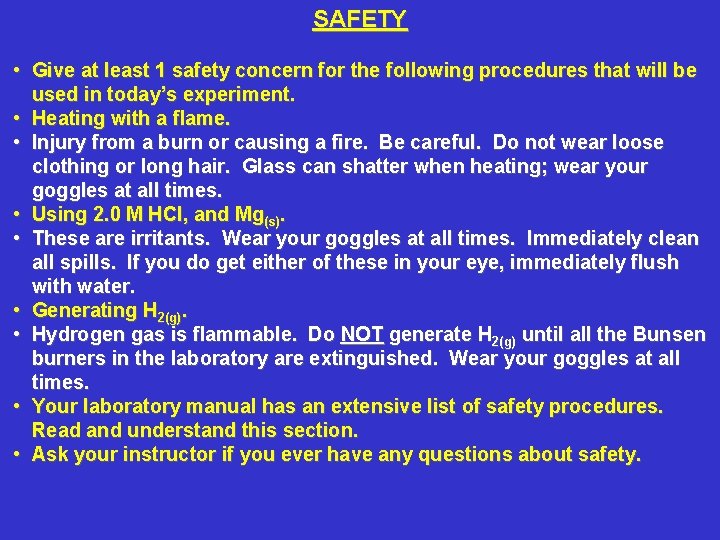 SAFETY

• Give at least 1 safety concern for the following procedures that will be used in today's experiment.
• Heating with a flame.
• Injury from a burn or causing a fire. Be careful. Do not wear loose clothing or long hair. Glass can shatter when heating; wear your goggles at all times.
• Using 2.0 M HCl, and $Mg_{(s)}$.
• These are irritants. Wear your goggles at all times. Immediately clean all spills. If you do get either of these in your eye, immediately flush with water.
• Generating $H_{2(g)}$.
• Hydrogen gas is flammable. Do NOT generate $H_{2(g)}$ until all the Bunsen burners in the laboratory are extinguished. Wear your goggles at all times.
• Your laboratory manual has an extensive list of safety procedures. Read and understand this section.
• Ask your instructor if you ever have any questions about safety.